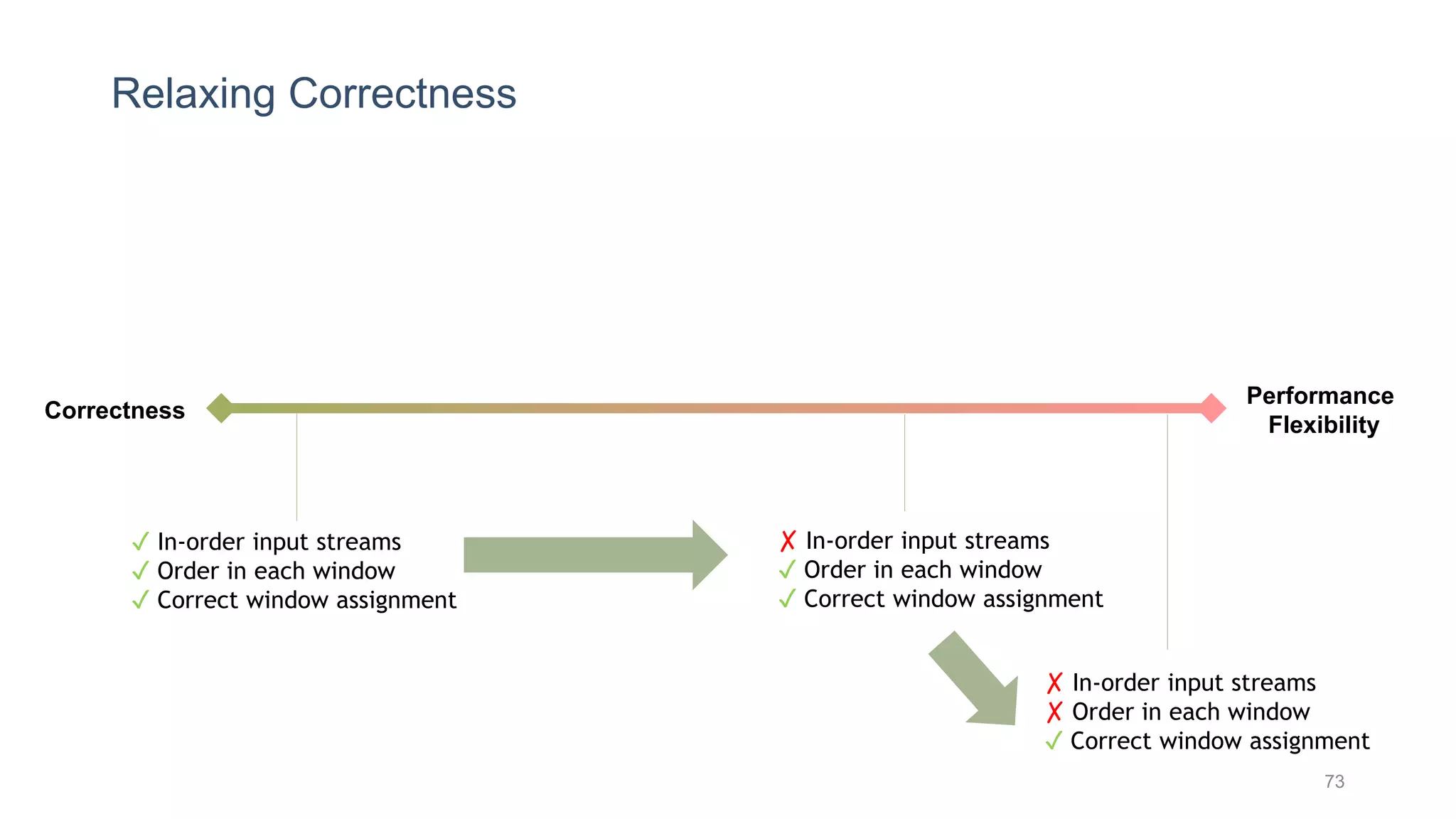 Relaxing Correctness

Correctness

Performance Flexibility

✓ In-order input streams
✓ Order in each window
✓ Correct window assignment

✗ In-order input streams
✓ Order in each window
✓ Correct window assignment

✗ In-order input streams
✗ Order in each window
✓ Correct window assignment

73